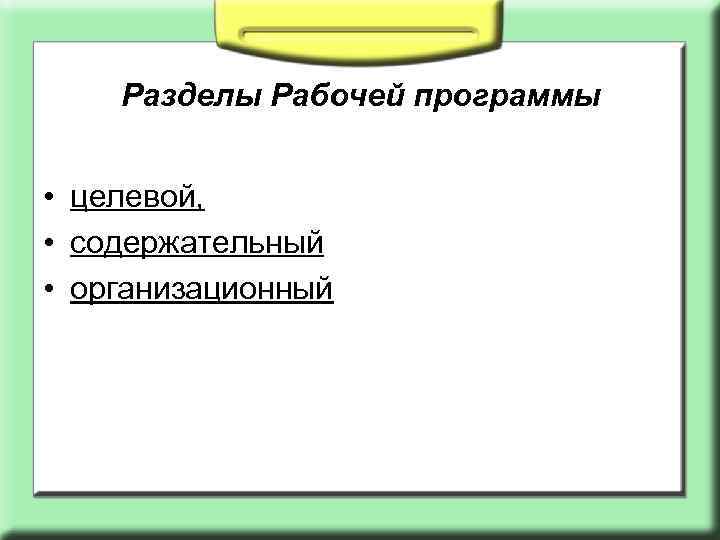 Разделы Рабочей программы

• целевой,
• содержательный
• организационный